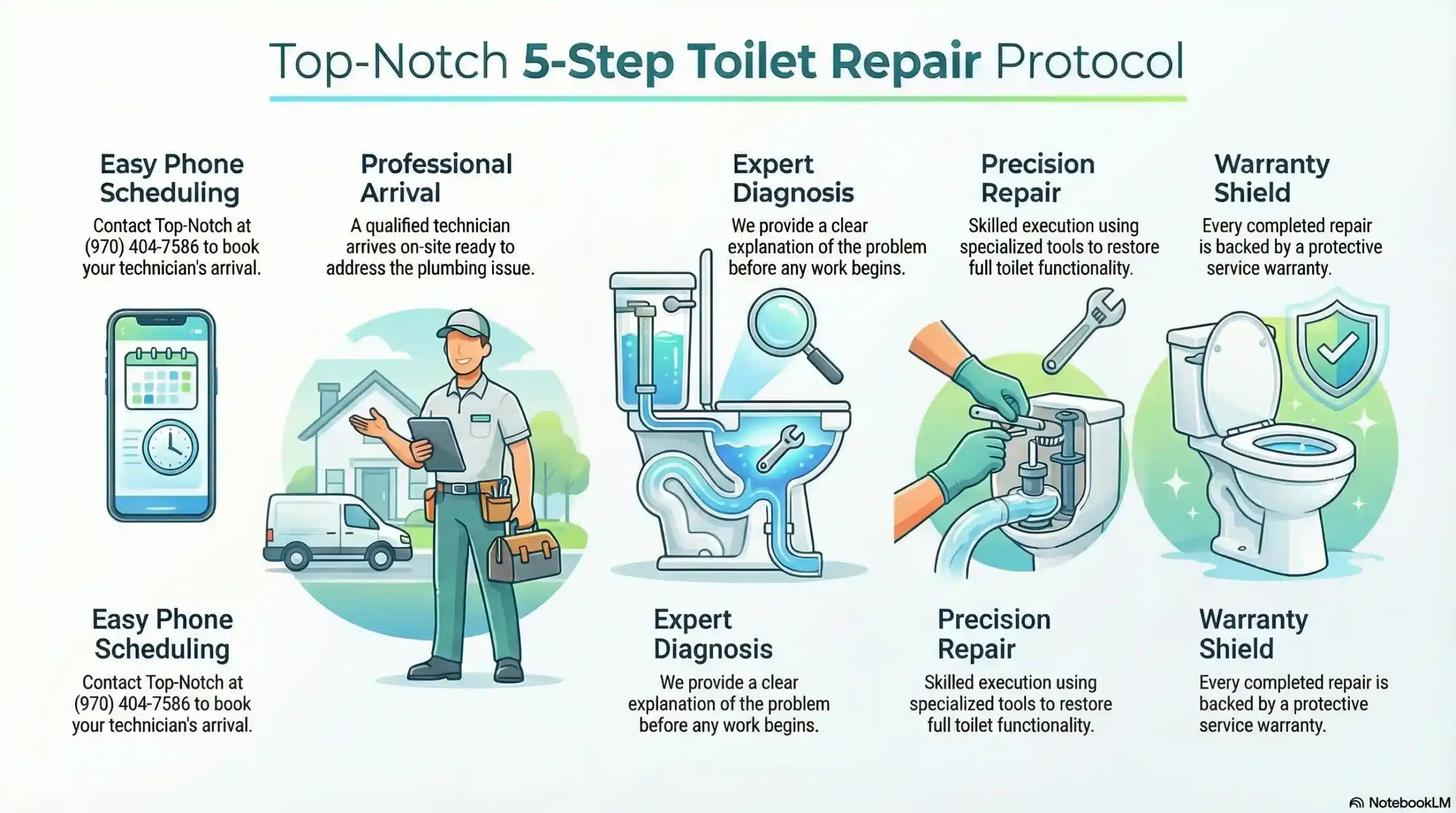 Top-Notch 5-Step Toilet Repair Protocol

Easy Phone Scheduling

Contact Top-Notch at (970) 404-7586 to book your technician's arrival.

Professional Arrival

A qualified technician arrives on-site ready to address the plumbing issue.

Expert Diagnosis

We provide a clear explanation of the problem before any work begins.

Precision Repair

Skilled execution using specialized tools to restore full toilet functionality.

Warranty Shield

Every completed repair is backed by a protective service warranty.

Easy Phone Scheduling

Contact Top-Notch at (970) 404-7586 to book your technician's arrival.

Expert Diagnosis

We provide a clear explanation of the problem before any work begins.

Precision Repair

Skilled execution using specialized tools to restore full toilet functionality.

Warranty Shield

Every completed repair is backed by a protective service warranty.

NotebookLM